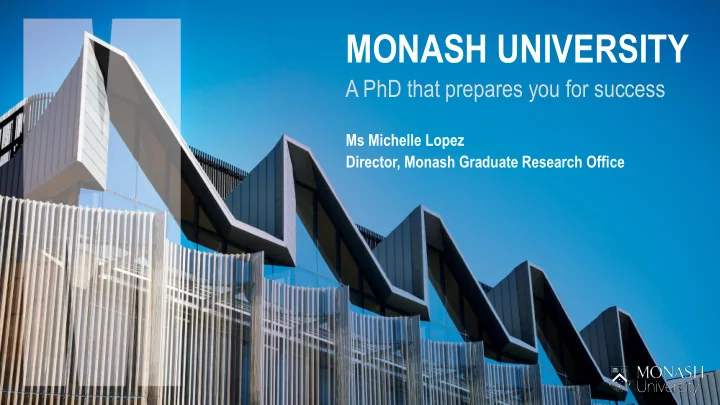 MONASH UNIVERSITY
A PhD that prepares you for success

Ms Michelle Lopez
Director, Monash Graduate Research Office

MONASH
University